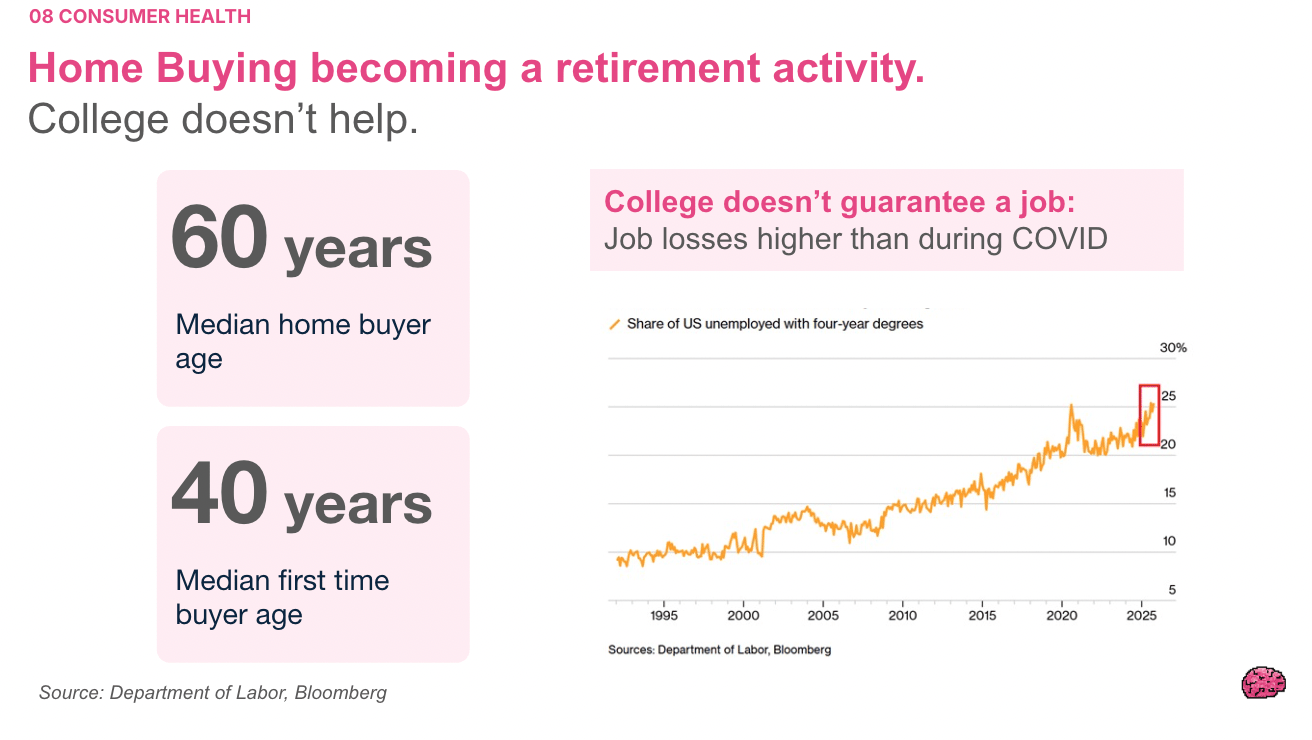 08 CONSUMER HEALTH

Home Buying becoming a retirement activity.
College doesn't help.

60 years

Median home buyer age

40 years

Median first time buyer age

College doesn't guarantee a job:
Job losses higher than during COVID

Share of US unemployed with four-year degrees

30%
25
20
15
10
5

1995 2000 2005 2010 2015 2020 2025

Sources: Department of Labor, Bloomberg

Source: Department of Labor, Bloomberg